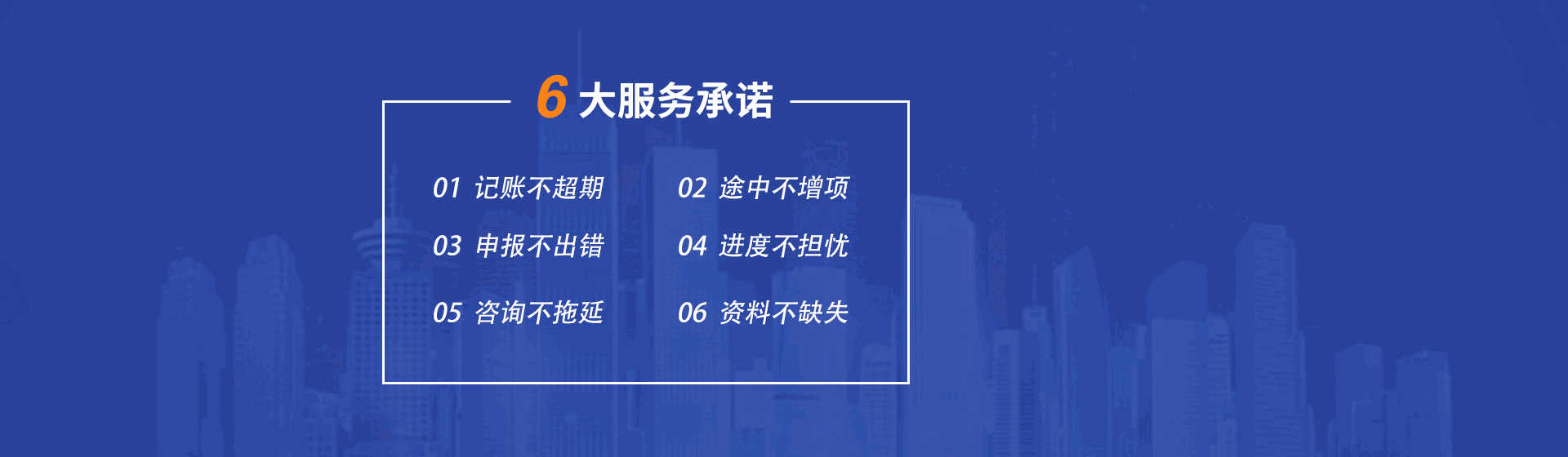 6 大服务承诺

01 记账不超期

02 途中不增项

03 申报不出错

04 进度不担忧

05 咨询不拖延

06 资料不缺失